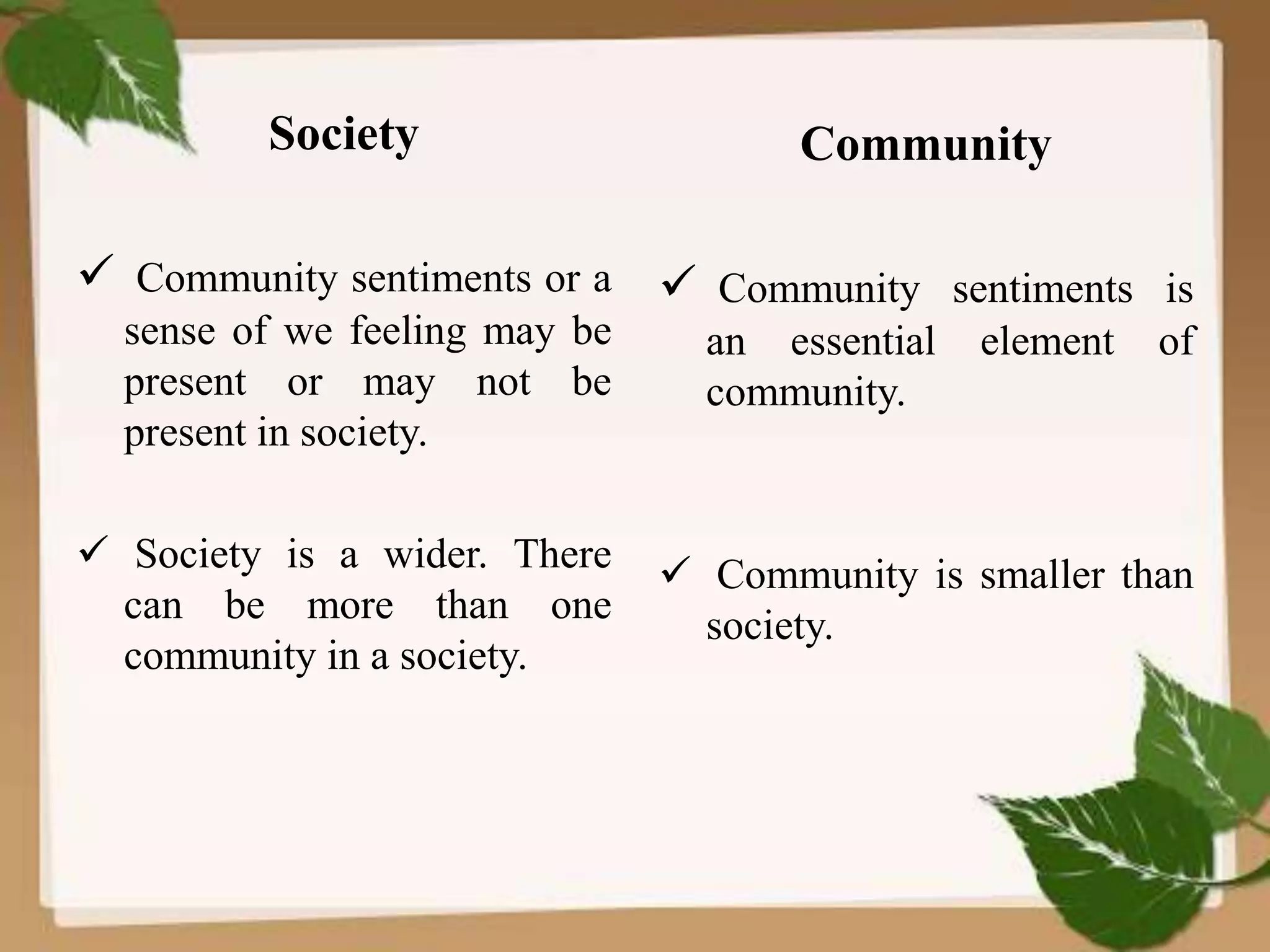 Society

✓ Community sentiments or a sense of we feeling may be present or may not be present in society.

✓ Society is a wider. There can be more than one community in a society.

Community

✓ Community sentiments is an essential element of community.

✓ Community is smaller than society.